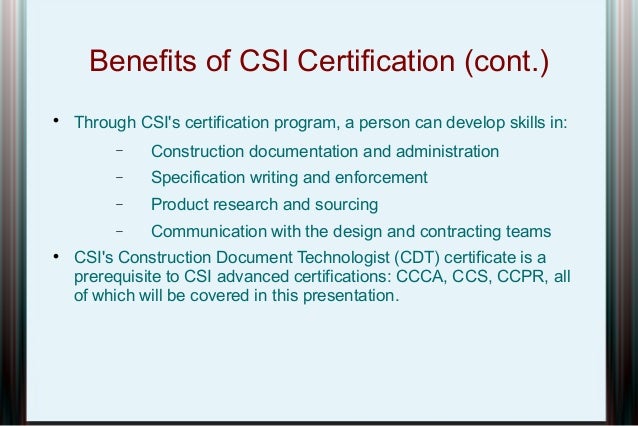 Benefits of CSI Certification (cont.)

• Through CSI's certification program, a person can develop skills in:
 – Construction documentation and administration
 – Specification writing and enforcement
 – Product research and sourcing
 – Communication with the design and contracting teams
• CSI's Construction Document Technologist (CDT) certificate is a prerequisite to CSI advanced certifications: CCCA, CCS, CCPR, all of which will be covered in this presentation.